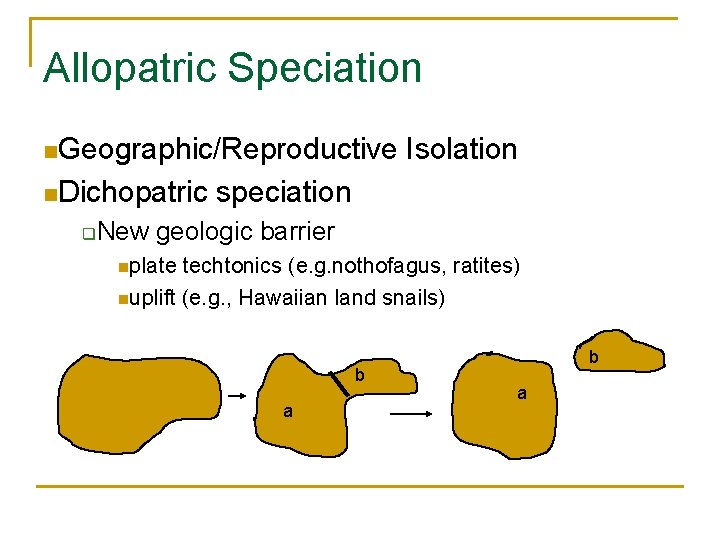 Allopatric Speciation

Geographic/Reproductive Isolation

Dichopatric speciation

New geologic barrier

plate techtonics (e.g.nothofagus, ratites)

uplift (e.g., Hawaiian land snails)

b
a
a
b